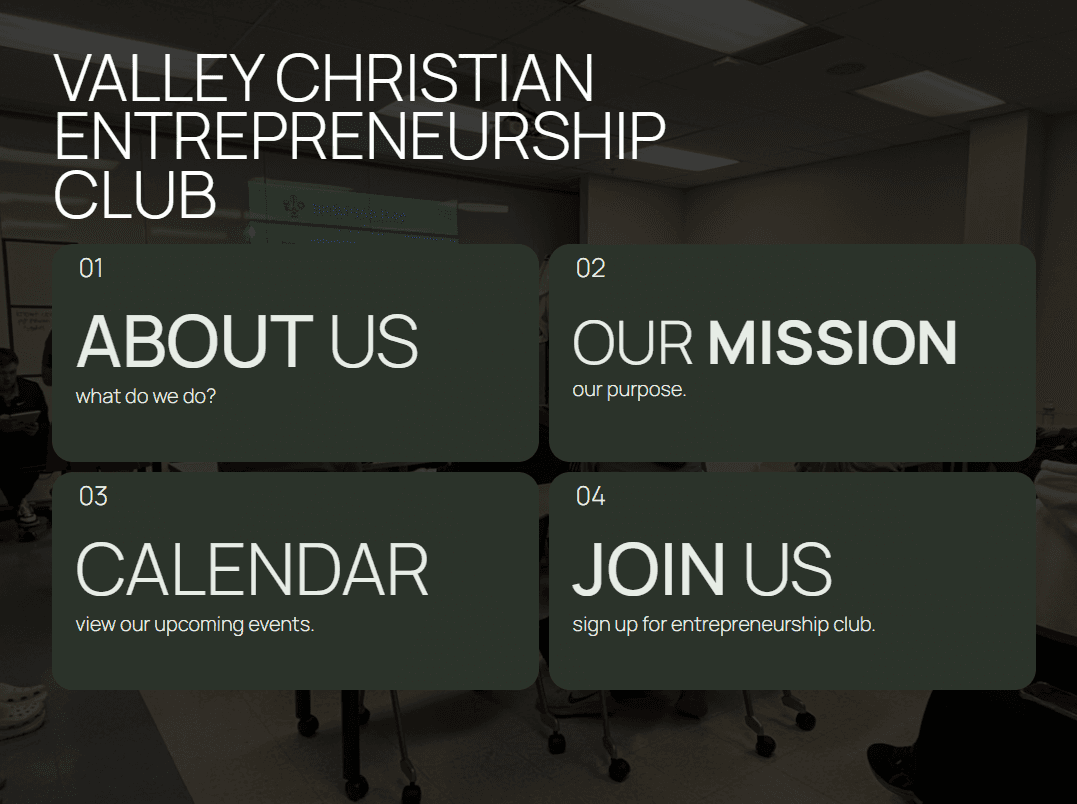 VALLEY CHRISTIAN ENTREPRENEURSHIP CLUB

01

ABOUT US

what do we do?

02

OUR MISSION

our purpose.

03

CALENDAR

view our upcoming events.

04

JOIN US

sign up for entrepreneurship club.